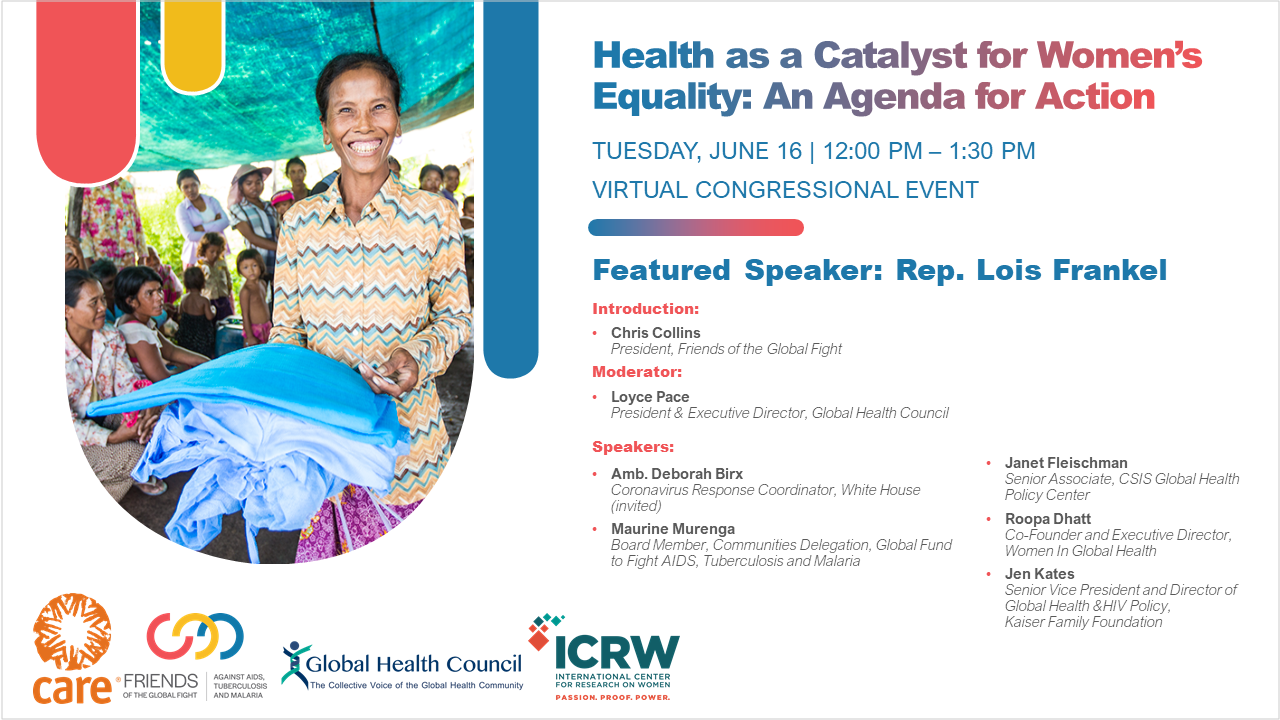 Health as a Catalyst for Women's Equality: An Agenda for Action

TUESDAY, JUNE 16 | 12:00 PM – 1:30 PM

VIRTUAL CONGRESSIONAL EVENT

Featured Speaker: Rep. Lois Frankel

Introduction:

• Chris Collins
President, Friends of the Global Fight

Moderator:

• Loyce Pace
President & Executive Director, Global Health Council

Speakers:

• Amb. Deborah Birx
Coronavirus Response Coordinator, White House (invited)

• Maurine Murenga
Board Member, Communities Delegation, Global Fund to Fight AIDS, Tuberculosis and Malaria

• Janet Fleischman
Senior Associate, CSIS Global Health Policy Center

• Roopa Dhatt
Co-Founder and Executive Director, Women In Global Health

• Jen Kates
Senior Vice President and Director of Global Health &HIV Policy, Kaiser Family Foundation

care

FRIENDS OF THE GLOBAL FIGHT | AGAINST AIDS, TUBERCULOSIS AND MALARIA

Global Health Council
The Collective Voice of the Global Health Community

ICRW
INTERNATIONAL CENTER FOR RESEARCH ON WOMEN
PASSION. PROOF. POWER.